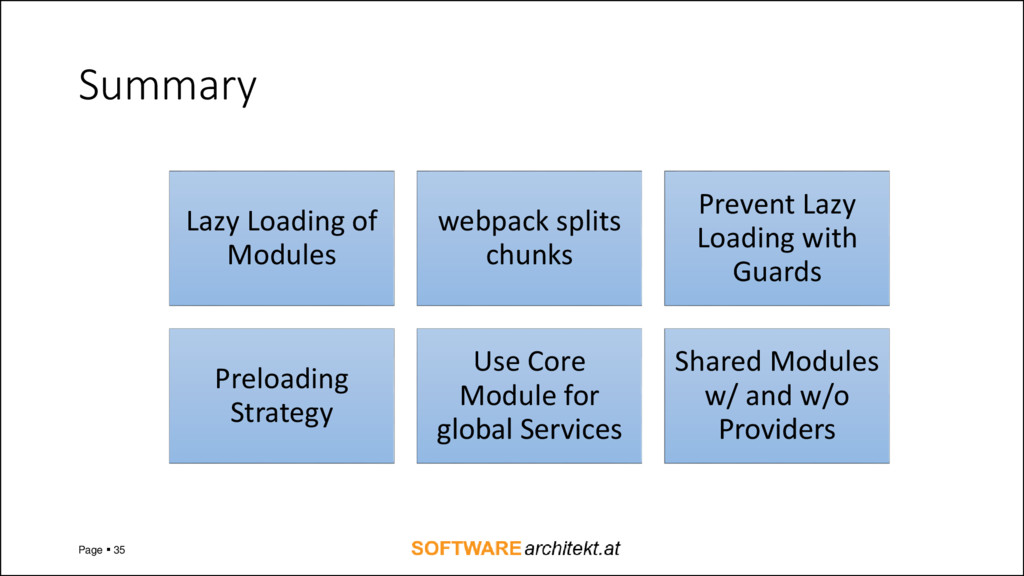 Summary

Lazy Loading of Modules

webpack splits chunks

Prevent Lazy Loading with Guards

Preloading Strategy

Use Core Module for global Services

Shared Modules w/ and w/o Providers

Page ▪ 35

SOFTWARE architekt.at